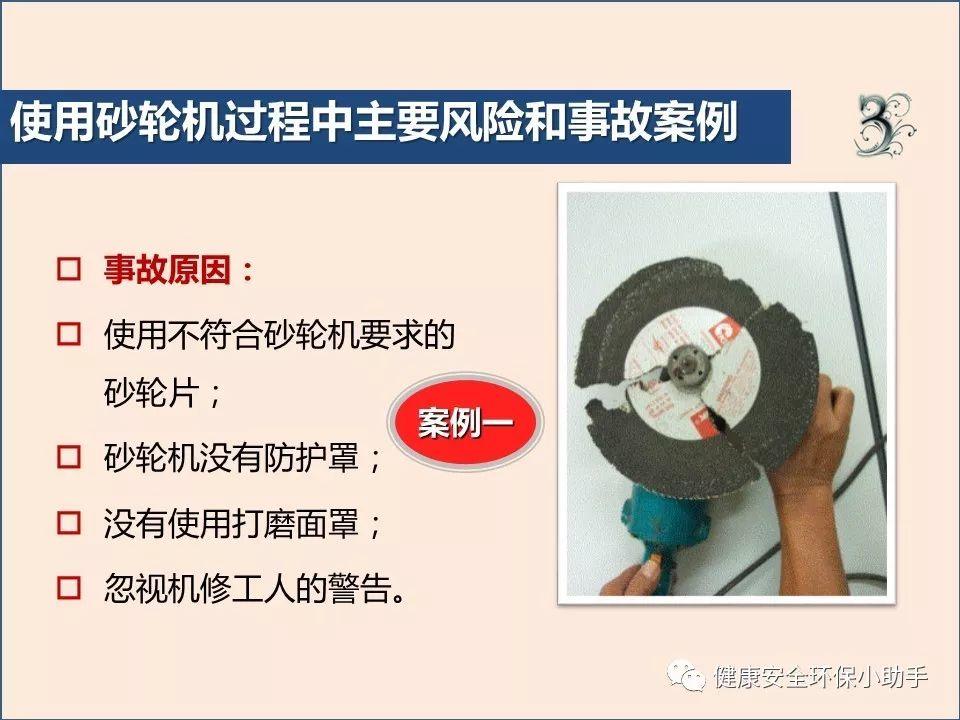 使用砂轮机过程中主要风险和事故案例

3

□ 事故原因：

□ 使用不符合砂轮机要求的砂轮片；

□ 砂轮机没有防护罩；

□ 没有使用打磨面罩；

□ 忽视机修工人的警告。

案例一

健康安全环保小助手